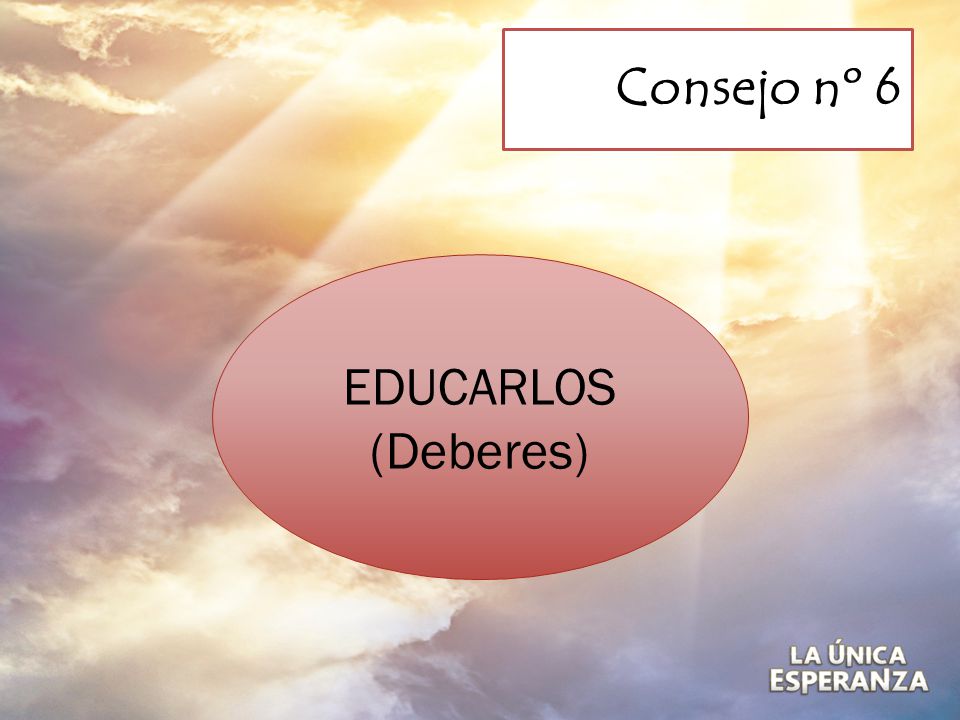 Consejo nº 6

EDUCARLOS
(Deberes)

LA ÚNICA
ESPERANZA